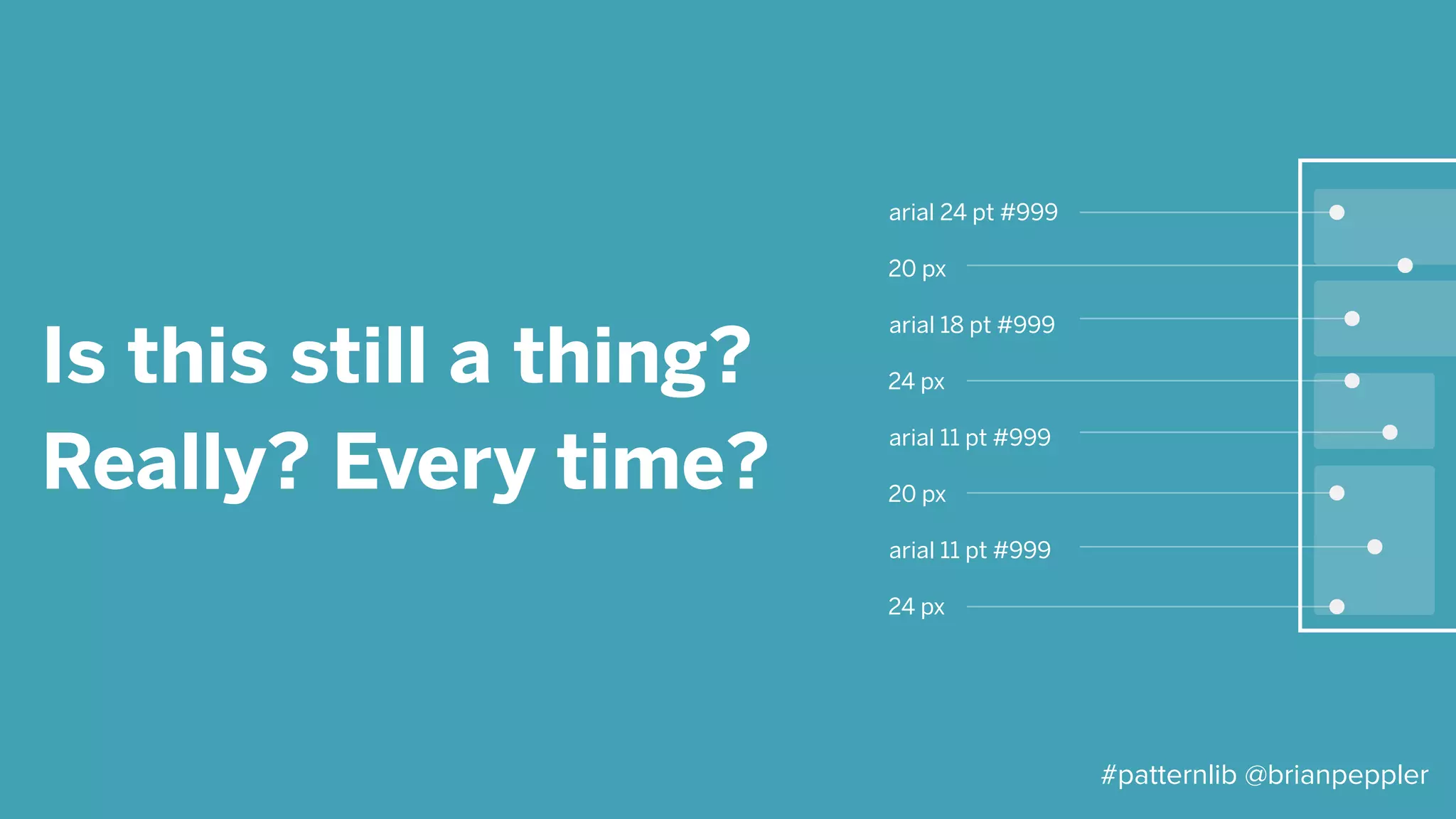 Is this still a thing?
Really? Every time?

arial 24 pt #999
20 px
arial 18 pt #999
24 px
arial 11 pt #999
20 px
arial 11 pt #999
24 px

#patternlib @brianpeppler